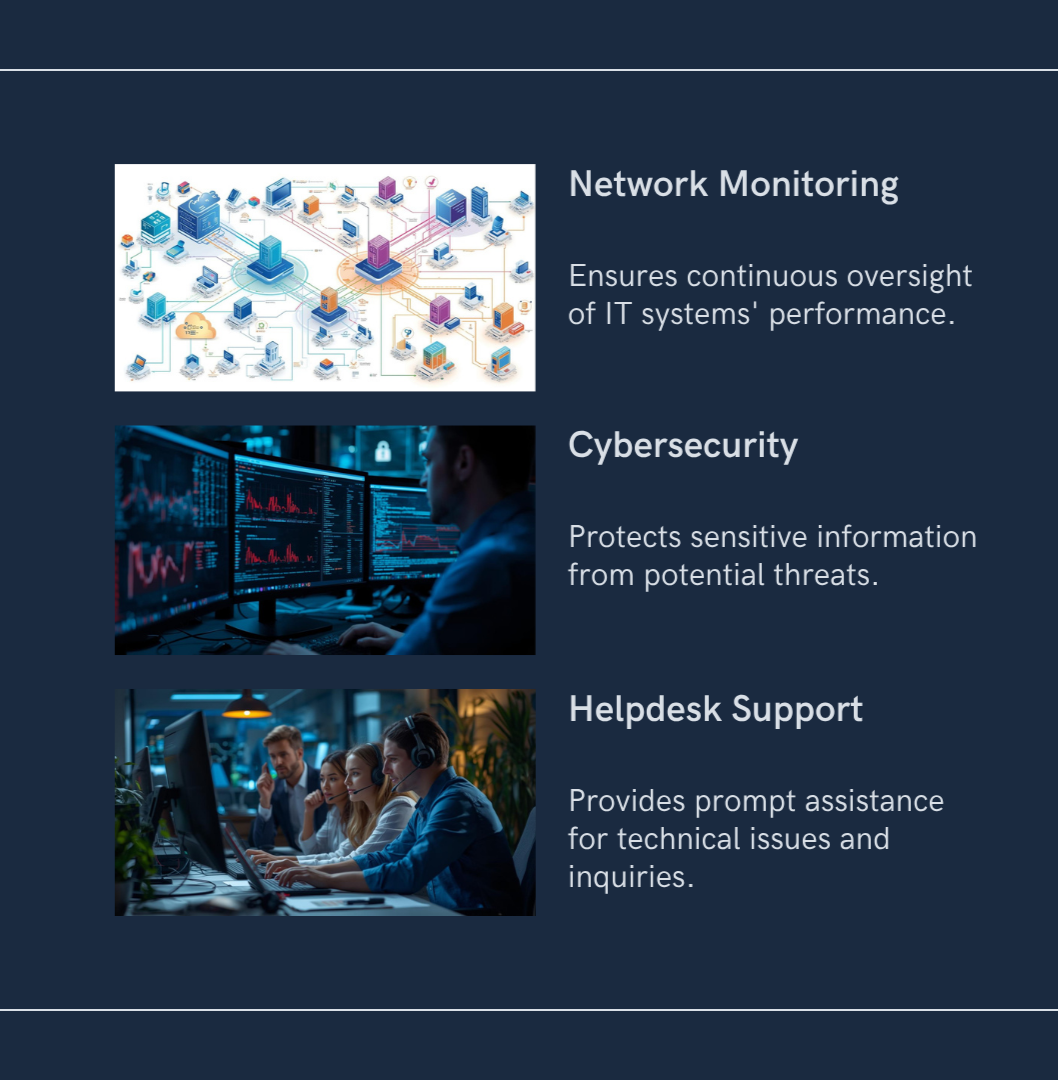 Network Monitoring

Ensures continuous oversight of IT systems' performance.

Cybersecurity

Protects sensitive information from potential threats.

Helpdesk Support

Provides prompt assistance for technical issues and inquiries.